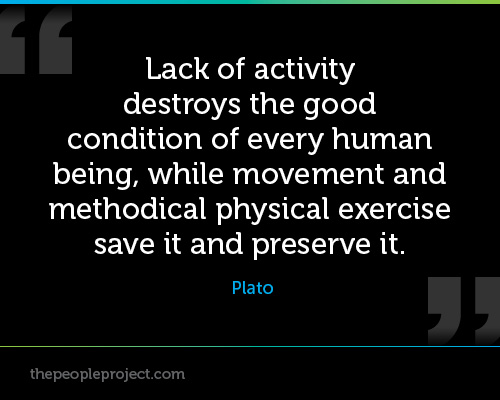 Lack of activity destroys the good condition of every human being, while movement and methodical physical exercise save it and preserve it.

Plato

thepeopleproject.com